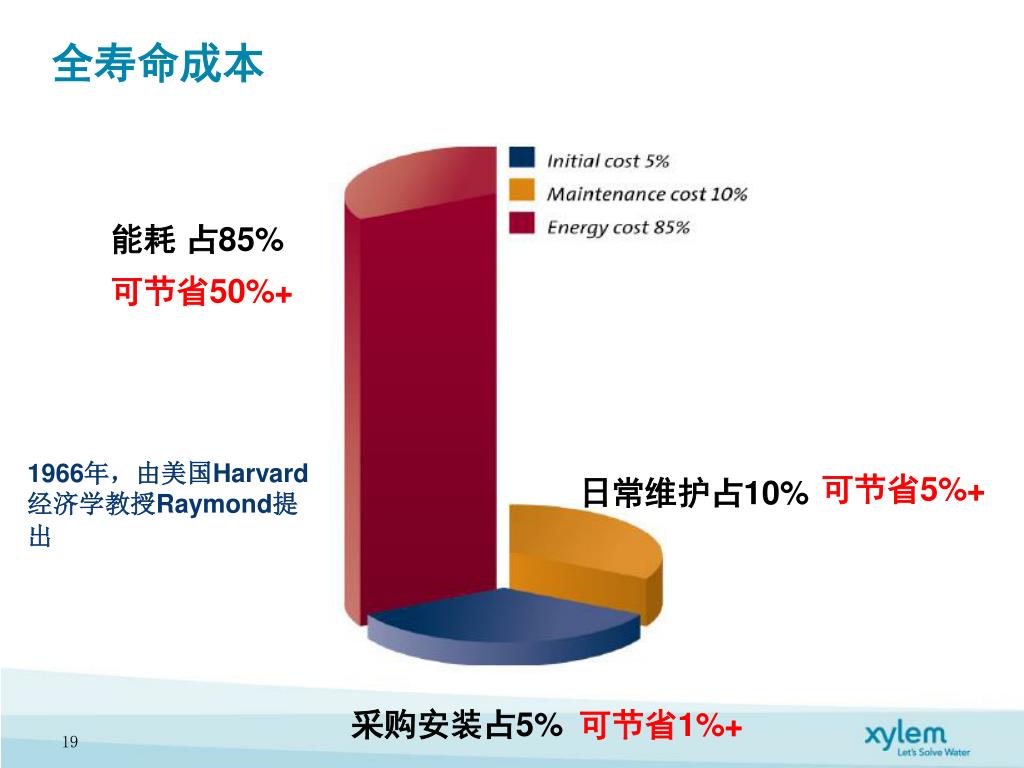 全寿命成本

Initial cost 5%
Maintenance cost 10%
Energy cost 85%

能耗 占85%
可节省50%+

1966年，由美国Harvard经济学教授Raymond提出

日常维护占10% 可节省5%+

采购安装占5% 可节省1%+

19

xylem
Let's Solve Water